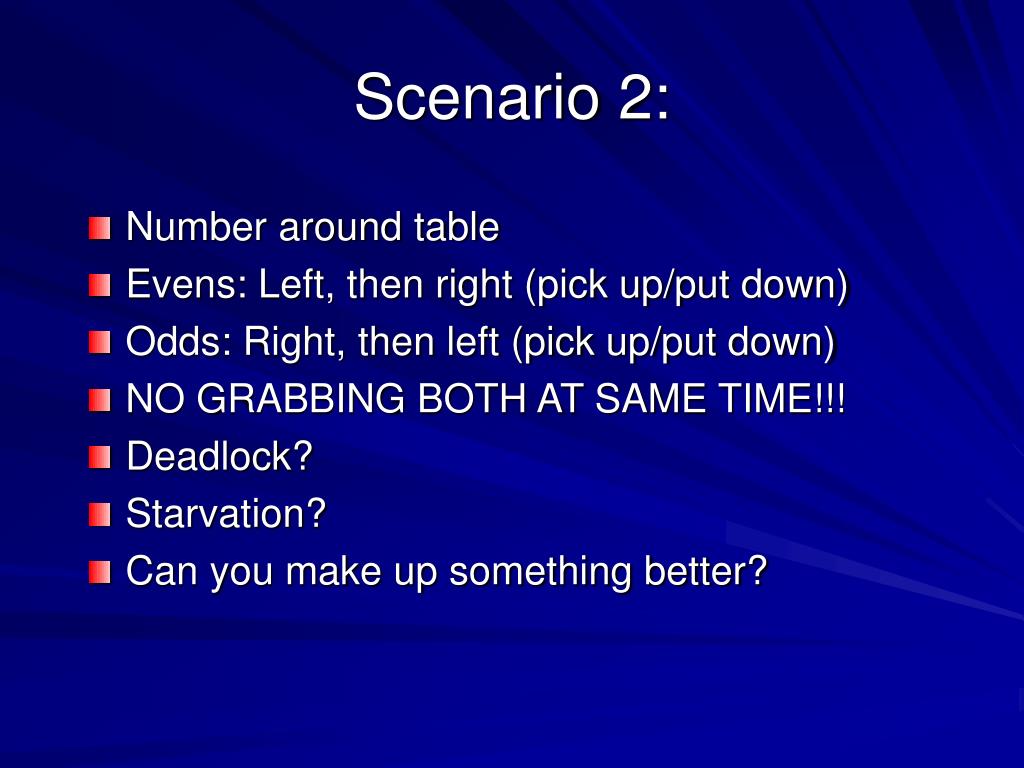 Scenario 2:

Number around table
Evens: Left, then right (pick up/put down)
Odds: Right, then left (pick up/put down)
NO GRABBING BOTH AT SAME TIME!!!
Deadlock?
Starvation?
Can you make up something better?